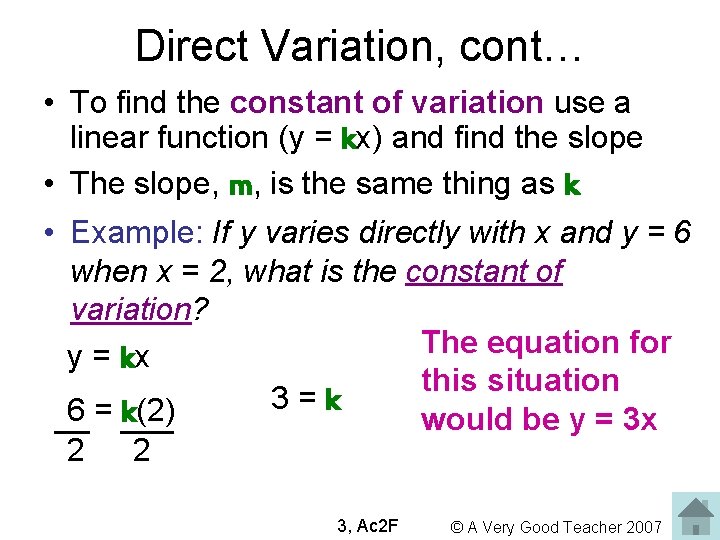 Direct Variation, cont…

• To find the constant of variation use a linear function (y = kx) and find the slope

• The slope, m, is the same thing as k

• Example: If y varies directly with x and y = 6 when x = 2, what is the constant of variation?

y = kx

$\frac{6}{2} = \frac{k(2)}{2}$

3 = k

The equation for this situation would be y = 3x

3, Ac2F

© A Very Good Teacher 2007